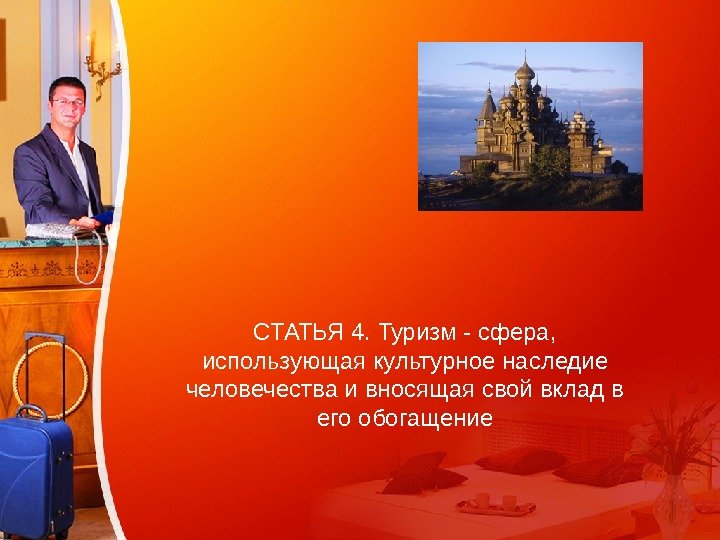 СТАТЬЯ 4. Туризм - сфера, использующая культурное наследие человечества и вносящая свой вклад в его обогащение